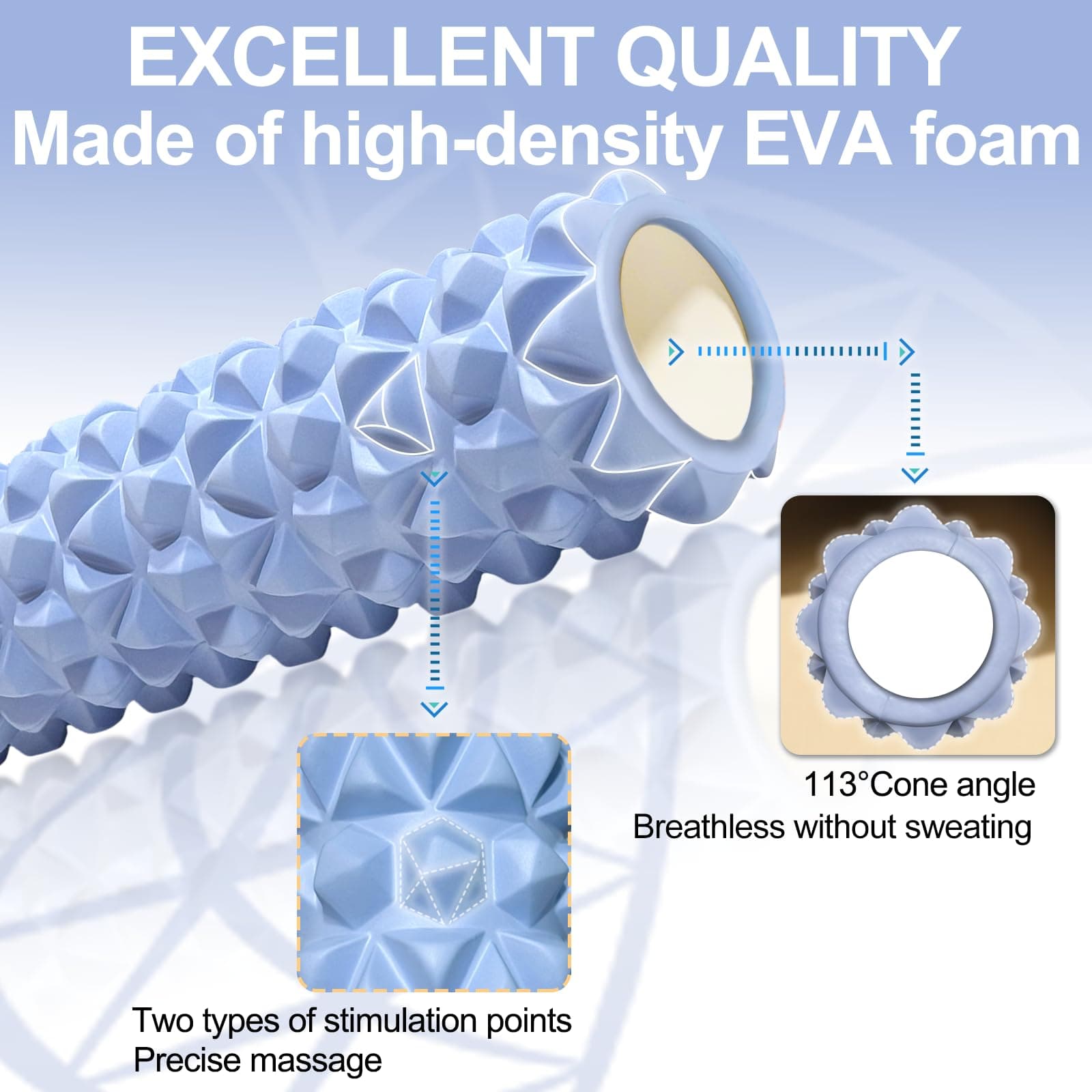 EXCELLENT QUALITY
Made of high-density EVA foam

113°Cone angle
Breathless without sweating

Two types of stimulation points
Precise massage